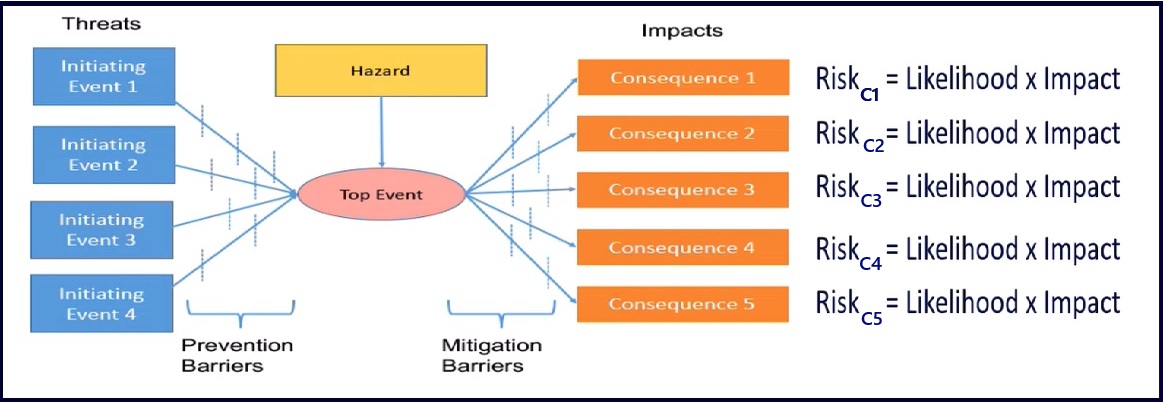 Threats

Initiating Event 1

Initiating Event 2

Initiating Event 3

Initiating Event 4

Hazard

Top Event

Prevention Barriers

Mitigation Barriers

Impacts

Consequence 1

Consequence 2

Consequence 3

Consequence 4

Consequence 5

$Risk_{C1}$ = Likelihood x Impact

$Risk_{C2}$ = Likelihood x Impact

$Risk_{C3}$ = Likelihood x Impact

$Risk_{C4}$ = Likelihood x Impact

$Risk_{C5}$ = Likelihood x Impact